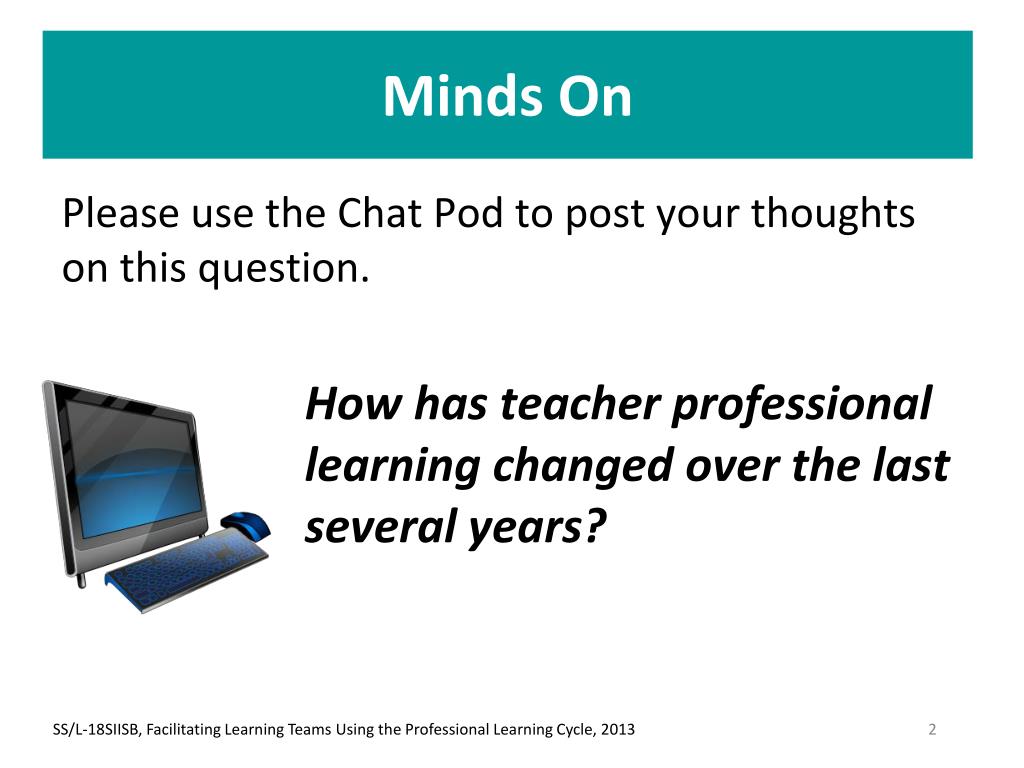 Minds On

Please use the Chat Pod to post your thoughts on this question.

How has teacher professional learning changed over the last several years?

SS/L-18SIISB, Facilitating Learning Teams Using the Professional Learning Cycle, 2013

2